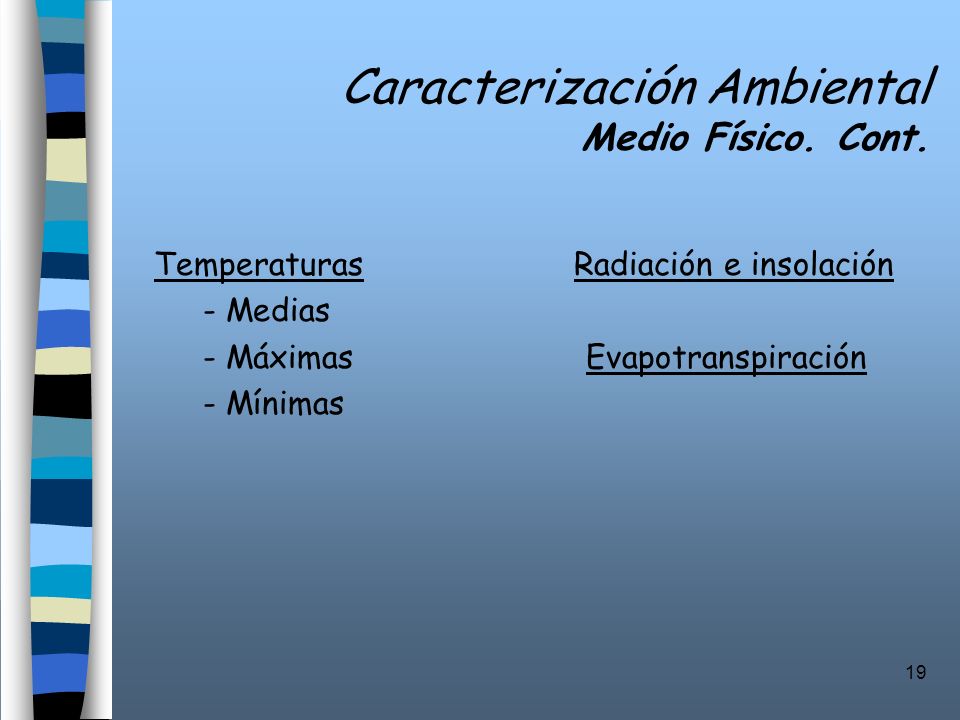 Caracterización Ambiental
Medio Físico. Cont.

Temperaturas
- Medias
- Máximas
- Mínimas

Radiación e insolación

Evapotranspiración

19